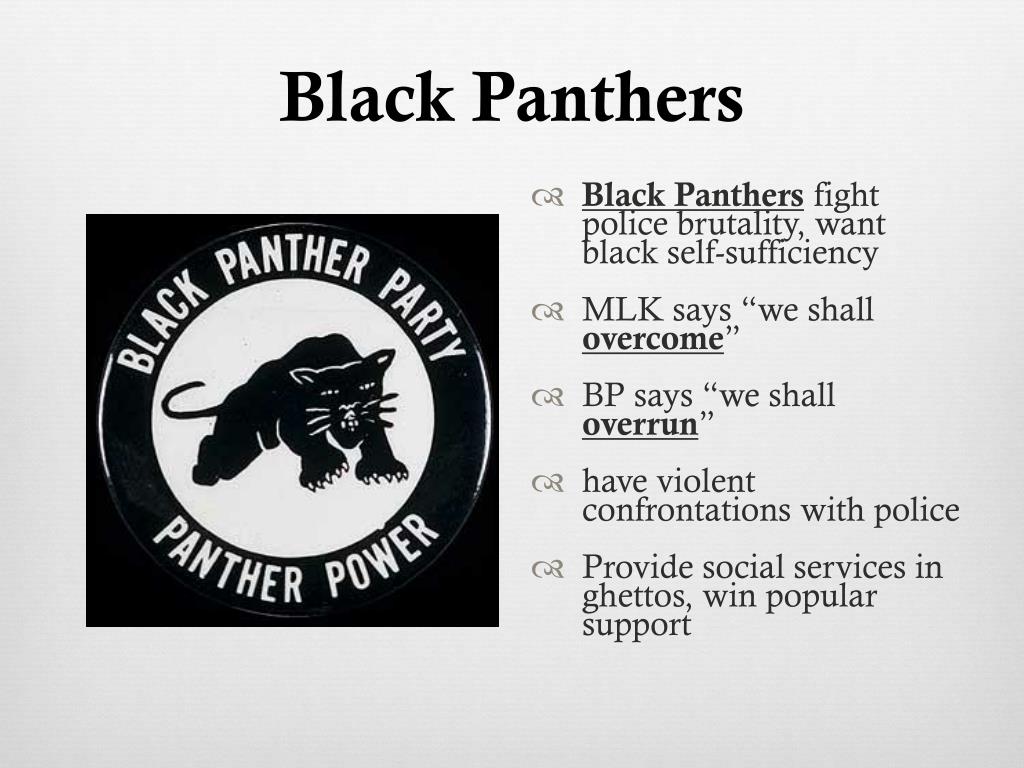 Black Panthers

BLACK PANTHER PARTY

PANTHER POWER

Black Panthers fight police brutality, want black self-sufficiency

MLK says “we shall overcome”

BP says “we shall overrun”

have violent confrontations with police

Provide social services in ghettos, win popular support